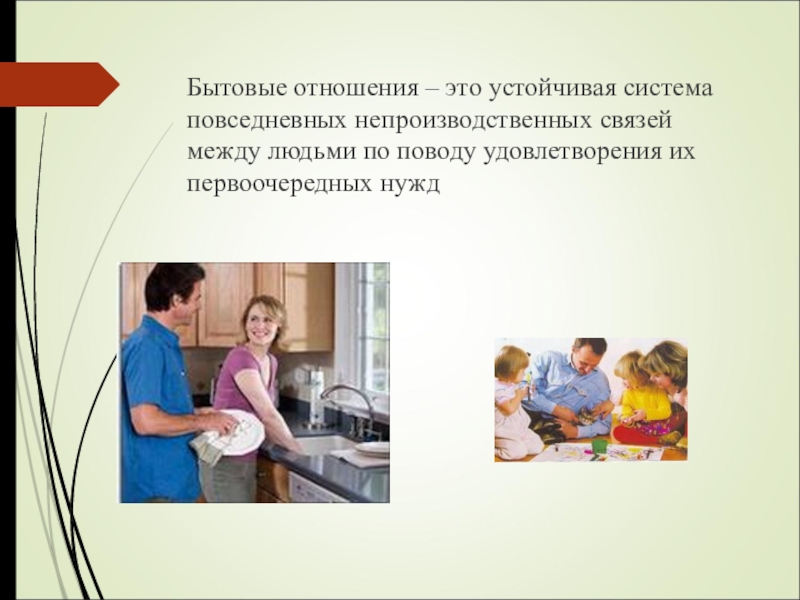 Бытовые отношения – это устойчивая система повседневных непроизводственных связей между людьми по поводу удовлетворения их первоочередных нужд